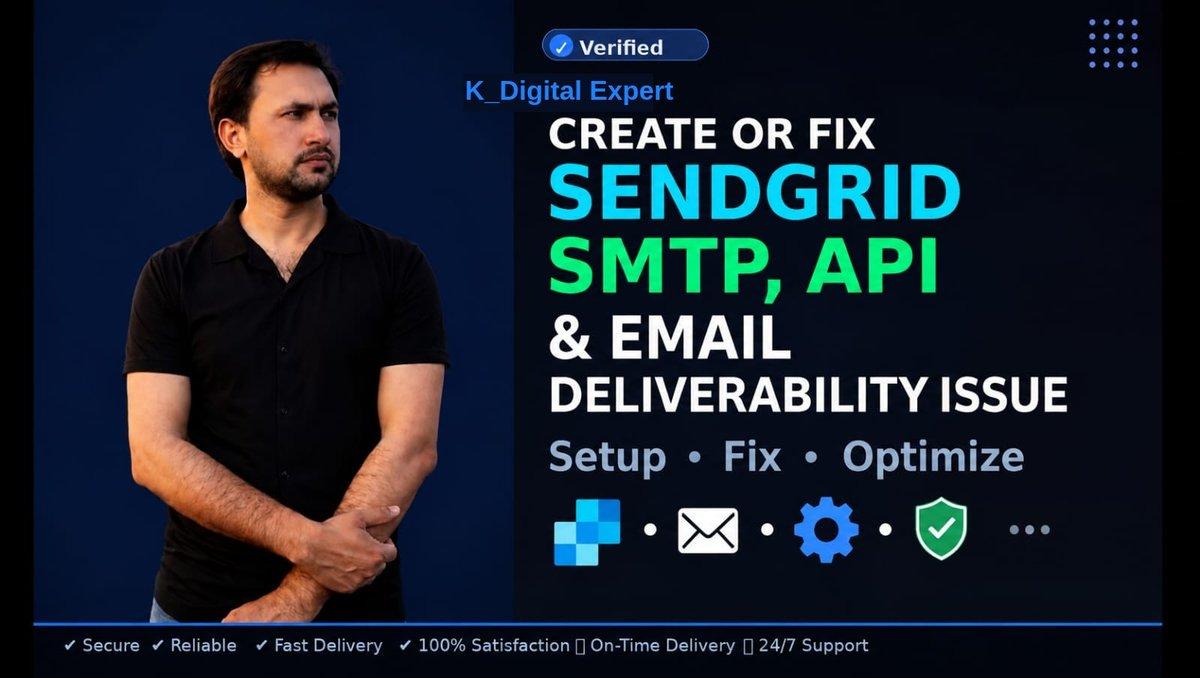 ✓ Verified

K_Digital Expert

CREATE OR FIX
SENDGRID
SMTP, API
& EMAIL
DELIVERABILITY ISSUE

Setup • Fix • Optimize

✔ Secure ✔ Reliable ✔ Fast Delivery ✔ 100% Satisfaction ▯ On-Time Delivery ▯ 24/7 Support